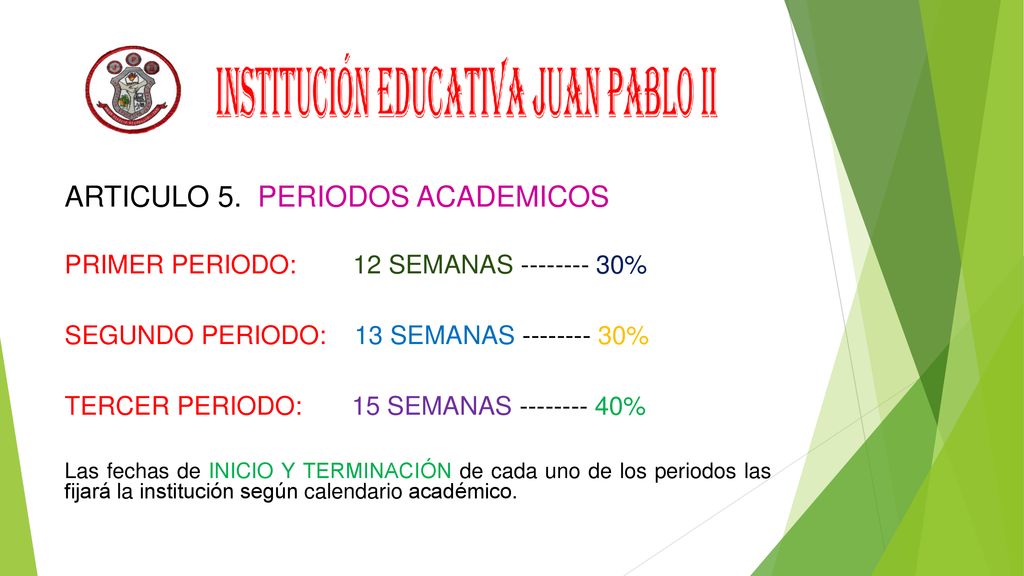 INSTITUCIÓN EDUCATIVA JUAN PABLO II

ARTICULO 5. PERIODOS ACADEMICOS

PRIMER PERIODO: 12 SEMANAS -------- 30%

SEGUNDO PERIODO: 13 SEMANAS -------- 30%

TERCER PERIODO: 15 SEMANAS -------- 40%

Las fechas de INICIO Y TERMINACIÓN de cada uno de los periodos las fijará la institución según calendario académico.